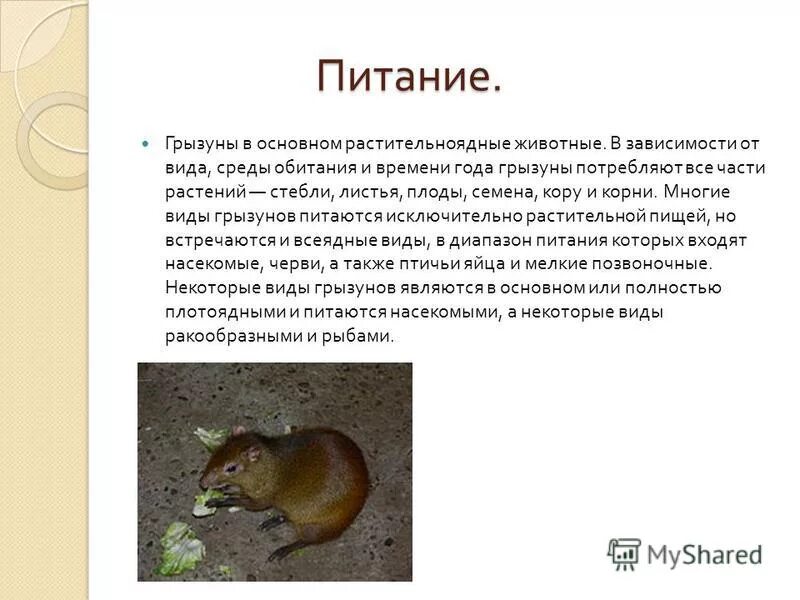 Питание.

Грызуны в основном растительноядные животные. В зависимости от вида, среды обитания и времени года грызуны потребляют все части растений — стебли, листья, плоды, семена, кору и корни. Многие виды грызунов питаются исключительно растительной пищей, но встречаются и всеядные виды, в диапазон питания которых входят насекомые, черви, а также птичьи яйца и мелкие позвоночные. Некоторые виды грызунов являются в основном или полностью плотоядными и питаются насекомыми, а некоторые виды ракообразными и рыбами.

MyShared